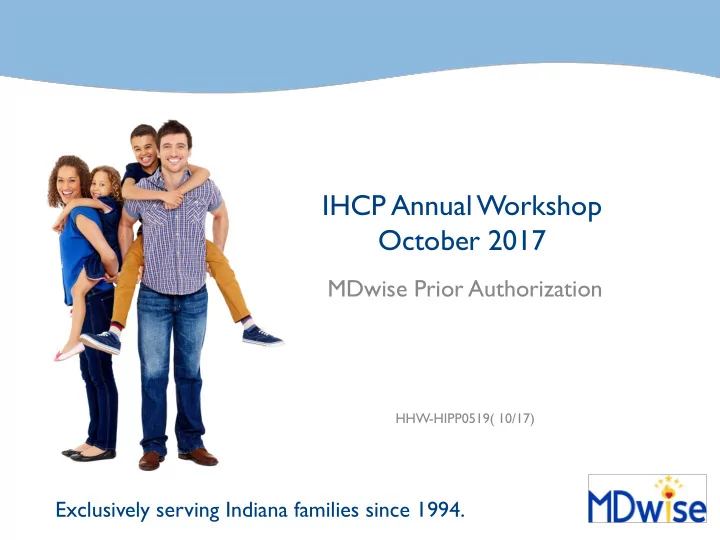 IHCP Annual Workshop
October 2017

MDwise Prior Authorization

HHW-HIPP0519( 10/17)

Exclusively serving Indiana families since 1994.

MDwise